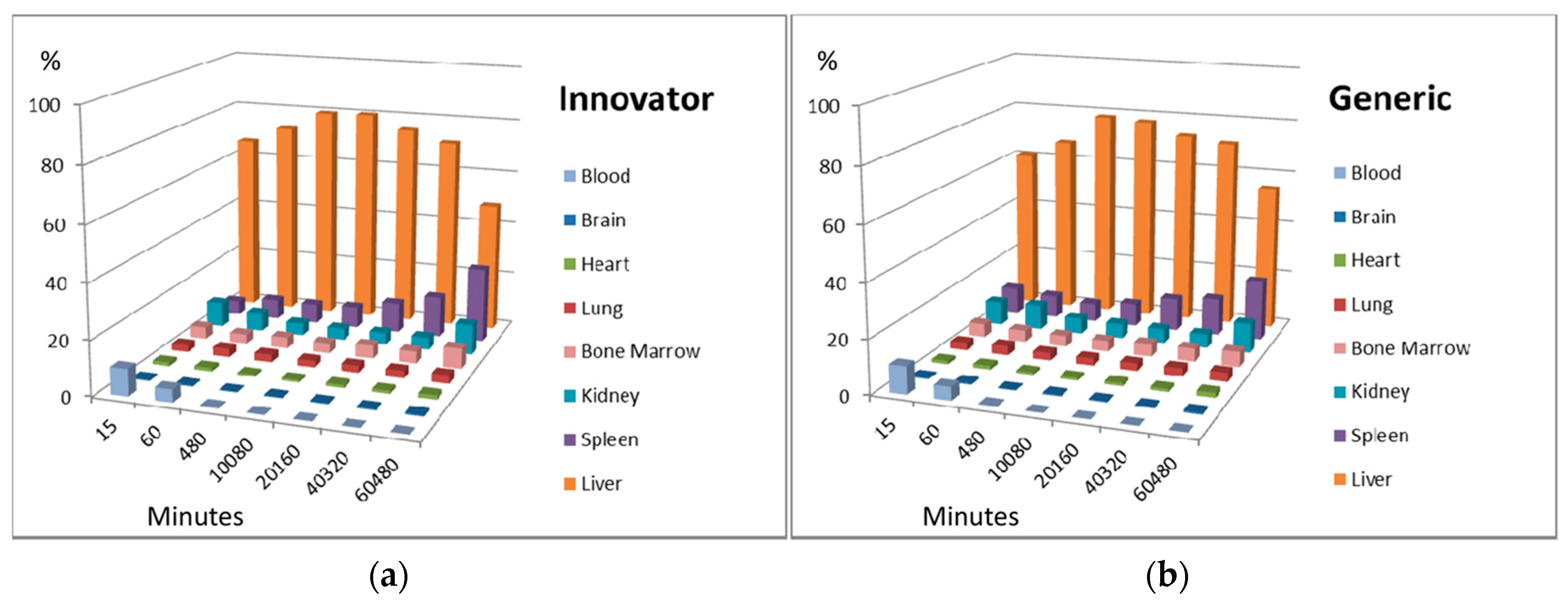 %
100
80
60
40
20
0
15
60
480
10080
20160
40320
60480
Minutes

Innovator

Blood
Brain
Heart
Lung
Bone Marrow
Kidney
Spleen
Liver

(a)

%
100
80
60
40
20
0
15
60
480
10080
20160
40320
60480
Minutes

Generic

Blood
Brain
Heart
Lung
Bone Marrow
Kidney
Spleen
Liver

(b)